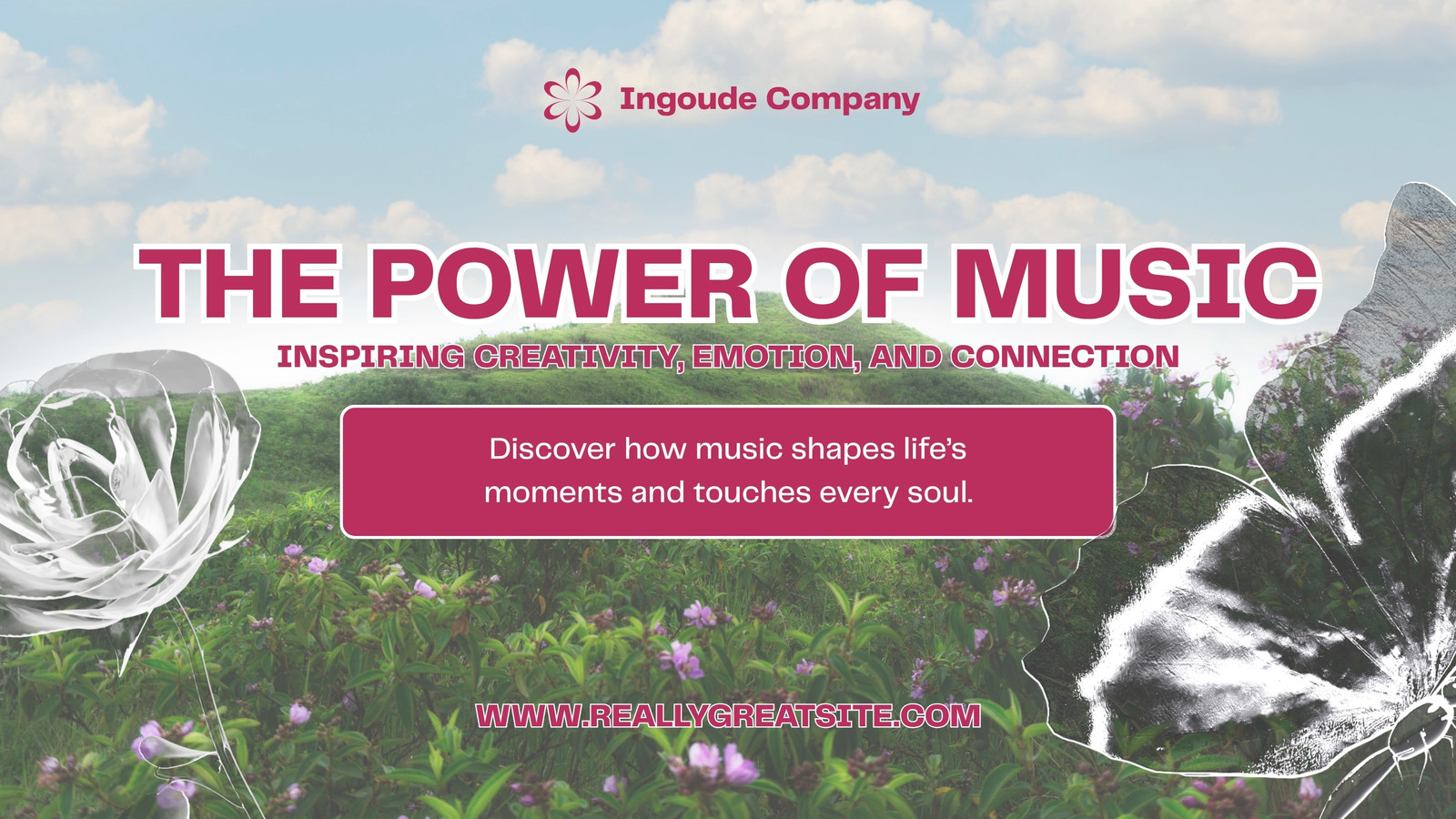 Ingoude Company

THE POWER OF MUSIC

INSPIRING CREATIVITY, EMOTION, AND CONNECTION

Discover how music shapes life's moments and touches every soul.

WWW.REALLYGREATSITE.COM